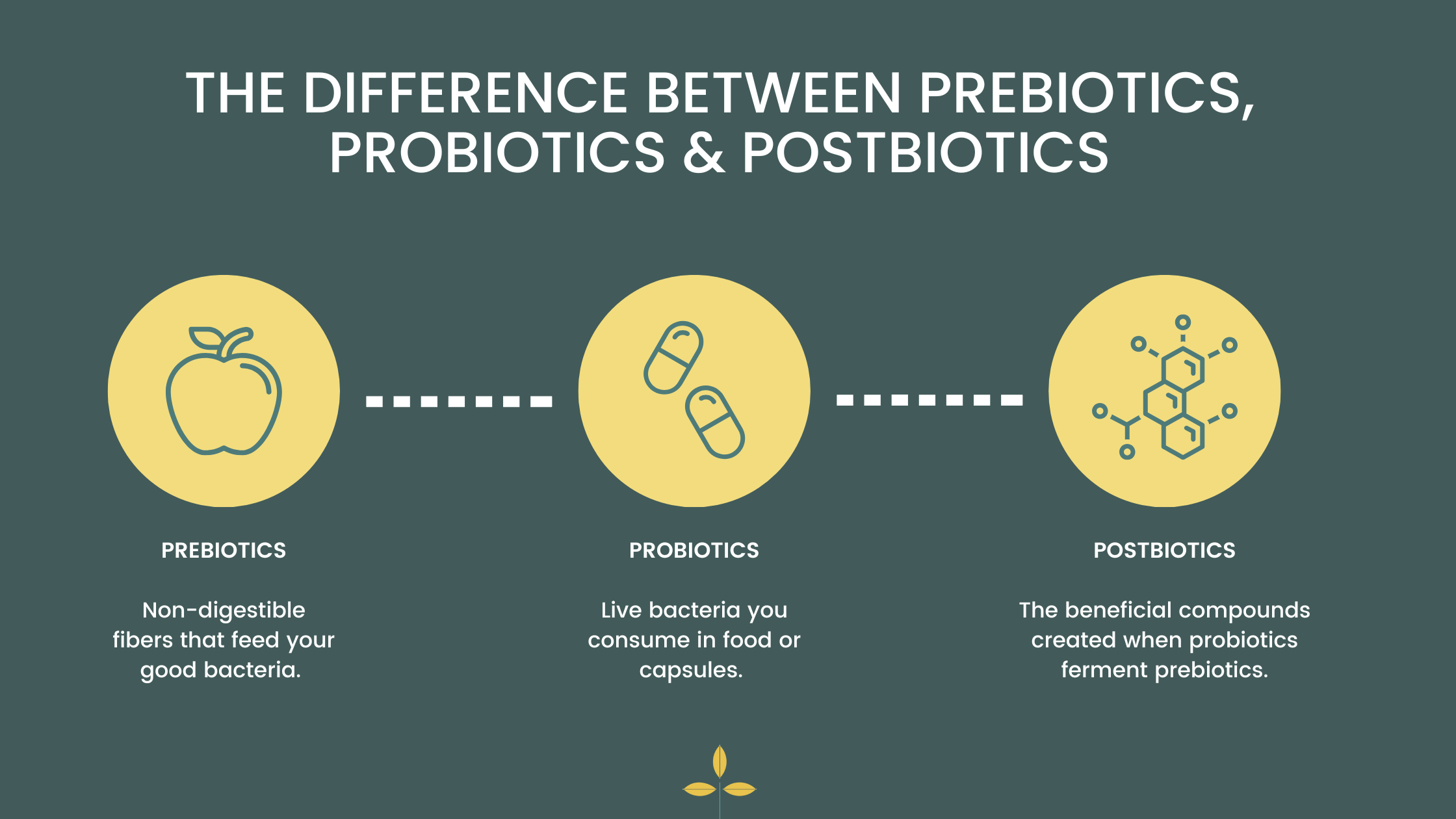 THE DIFFERENCE BETWEEN PREBIOTICS, PROBIOTICS & POSTBIOTICS

PREBIOTICS

Non-digestible fibers that feed your good bacteria.

PROBIOTICS

Live bacteria you consume in food or capsules.

POSTBIOTICS

The beneficial compounds created when probiotics ferment prebiotics.